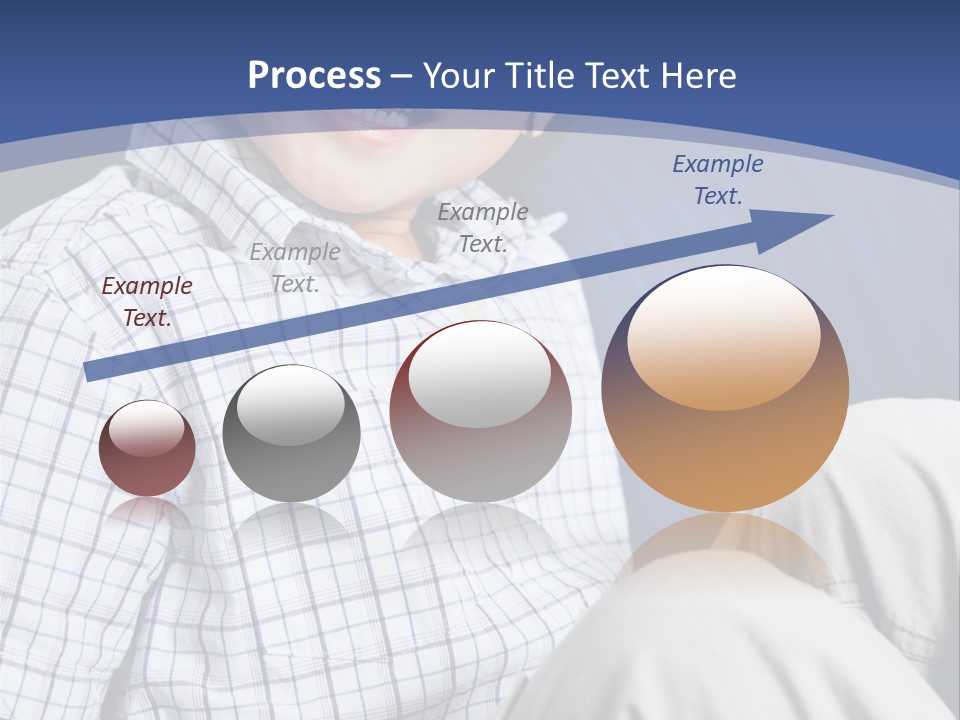 Process – Your Title Text Here

Example Text.

Example Text.

Example Text.

Example Text.